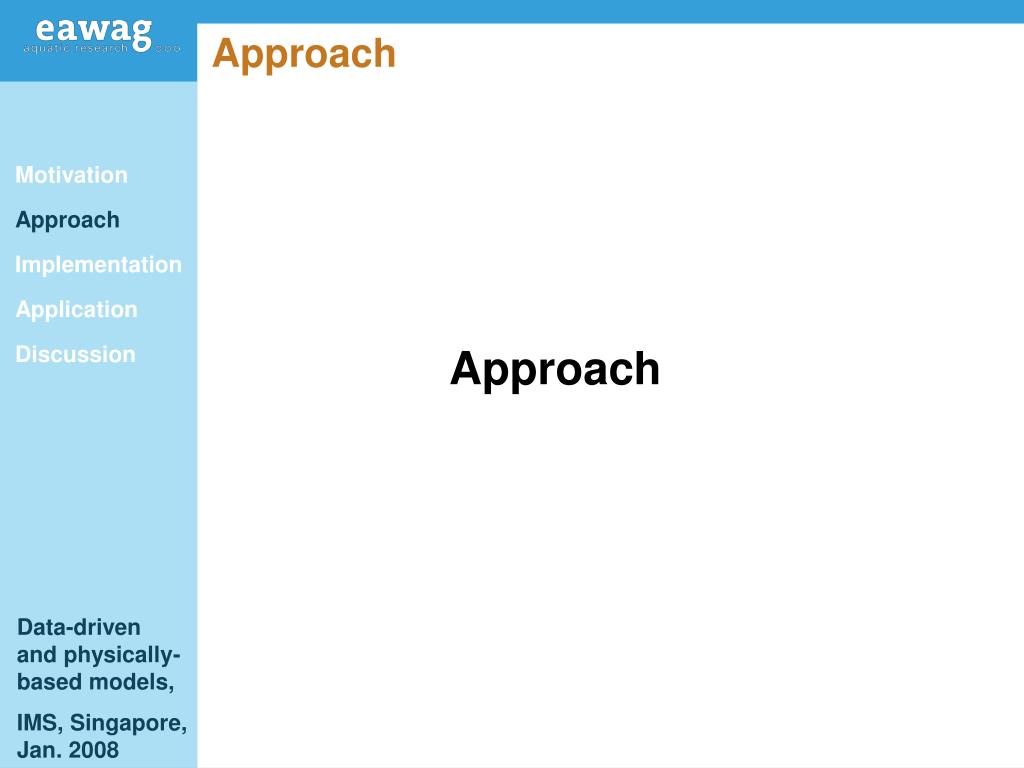 eawag
aquatic research

Approach

Motivation

Approach

Implementation

Application

Discussion

Approach

Data-driven and physically-based models,

IMS, Singapore, Jan. 2008